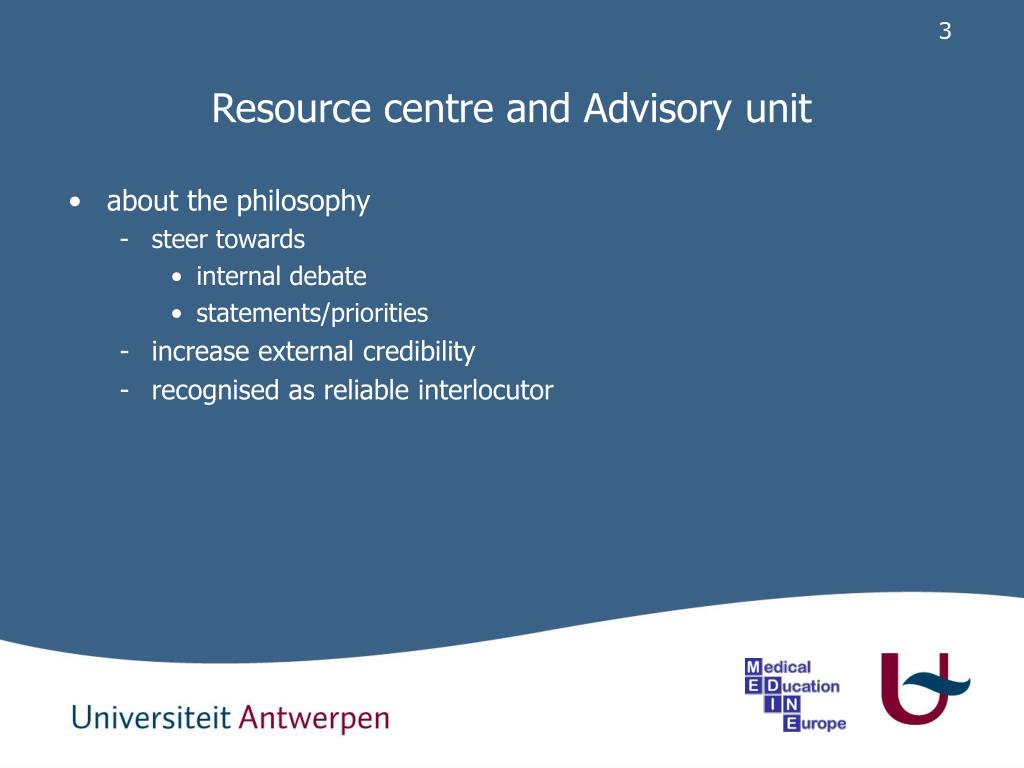 3

Resource centre and Advisory unit

• about the philosophy
  - steer towards
    • internal debate
    • statements/priorities
  - increase external credibility
  - recognised as reliable interlocutor

Universiteit Antwerpen

Medical
EDucation
IN
Europe